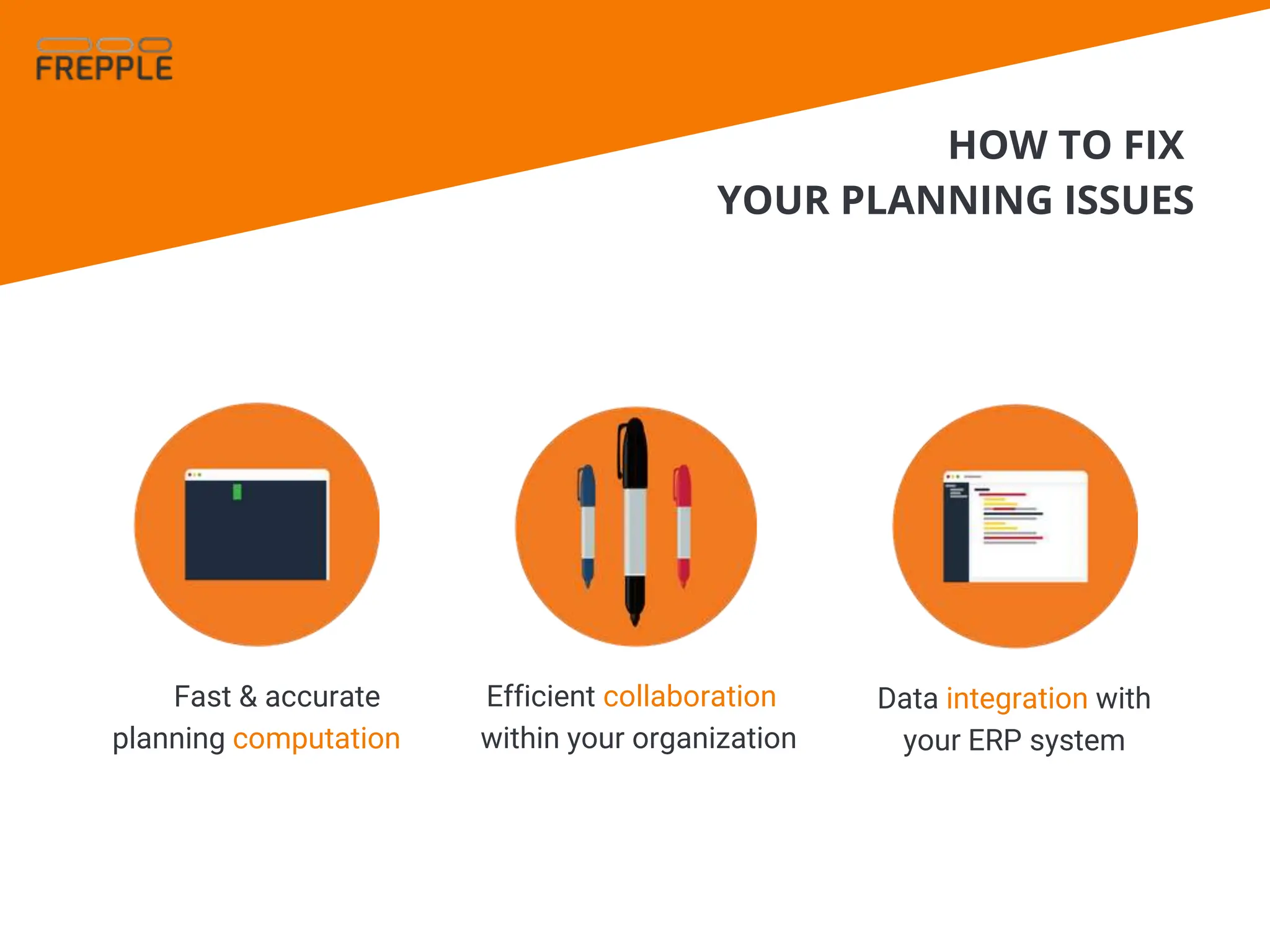 FREPPLE

HOW TO FIX
YOUR PLANNING ISSUES

Fast & accurate planning computation

Efficient collaboration within your organization

Data integration with your ERP system